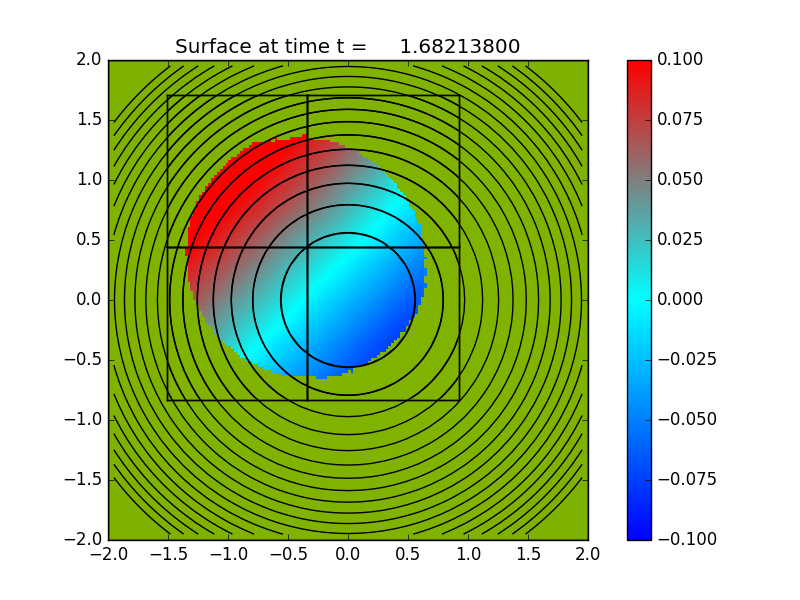 Surface at time t = 1.68213800

2.0
1.5
1.0
0.5
0.0
−0.5
−1.0
−1.5
−2.0

−2.0 −1.5 −1.0 −0.5 0.0 0.5 1.0 1.5 2.0

0.100
0.075
0.050
0.025
0.000
−0.025
−0.050
−0.075
−0.100